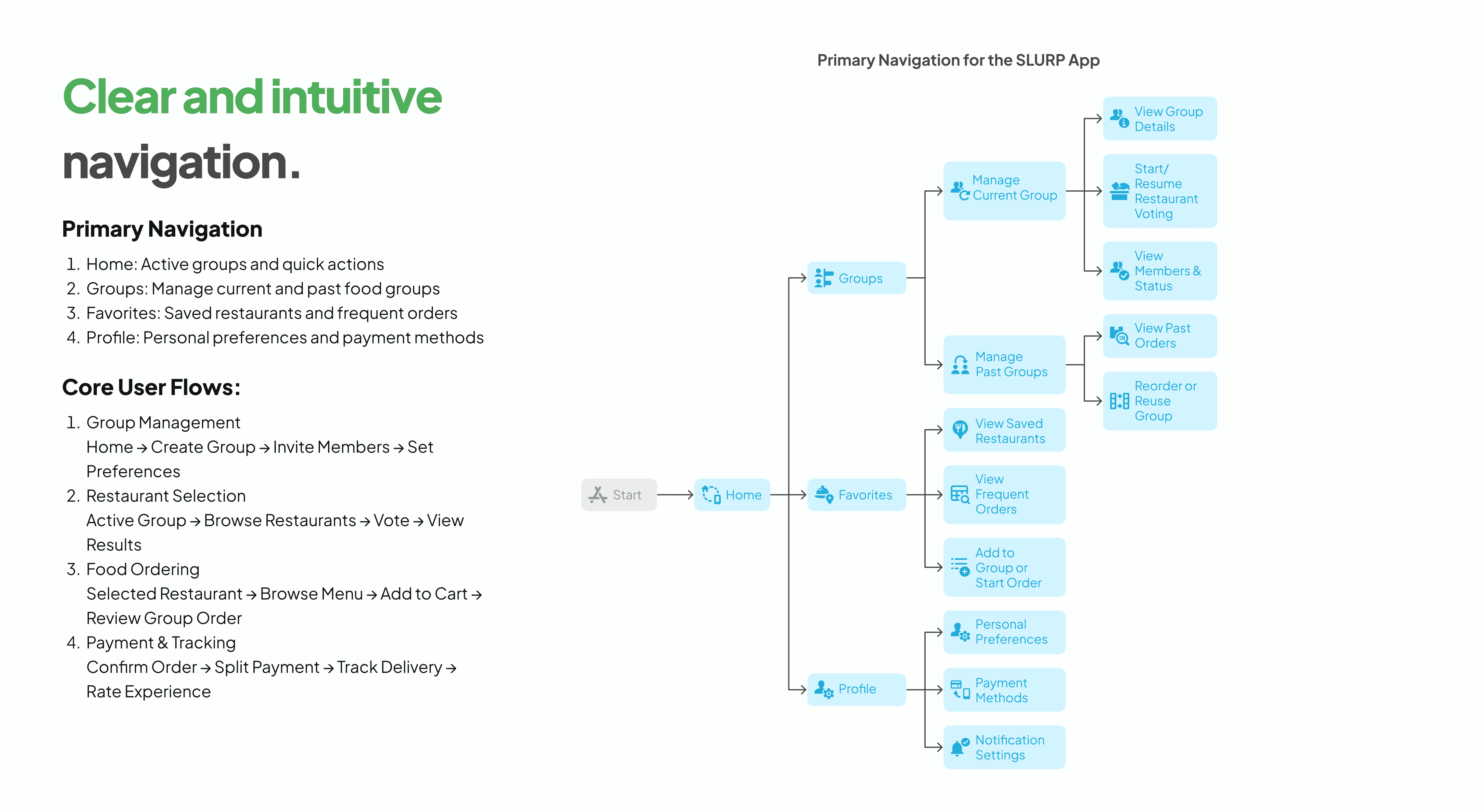 Clear and intuitive navigation.

Primary Navigation

1. Home: Active groups and quick actions
2. Groups: Manage current and past food groups
3. Favorites: Saved restaurants and frequent orders
4. Profile: Personal preferences and payment methods

Core User Flows:

1. Group Management
Home → Create Group → Invite Members → Set Preferences
2. Restaurant Selection
Active Group → Browse Restaurants → Vote → View Results
3. Food Ordering
Selected Restaurant → Browse Menu → Add to Cart → Review Group Order
4. Payment & Tracking
Confirm Order → Split Payment → Track Delivery → Rate Experience

Primary Navigation for the SLURP App

Start
Home
Groups
Favorites
Profile
Manage Current Group
Manage Past Groups
View Saved Restaurants
View Frequent Orders
Add to Group or Start Order
Personal Preferences
Payment Methods
Notification Settings
View Group Details
Start/ Resume Restaurant Voting
View Members & Status
View Past Orders
Reorder or Reuse Group